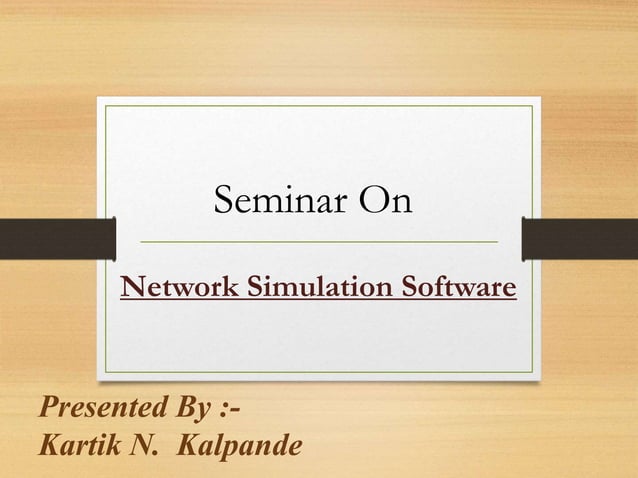 Seminar On

Network Simulation Software

Presented By :-
Kartik N. Kalpande